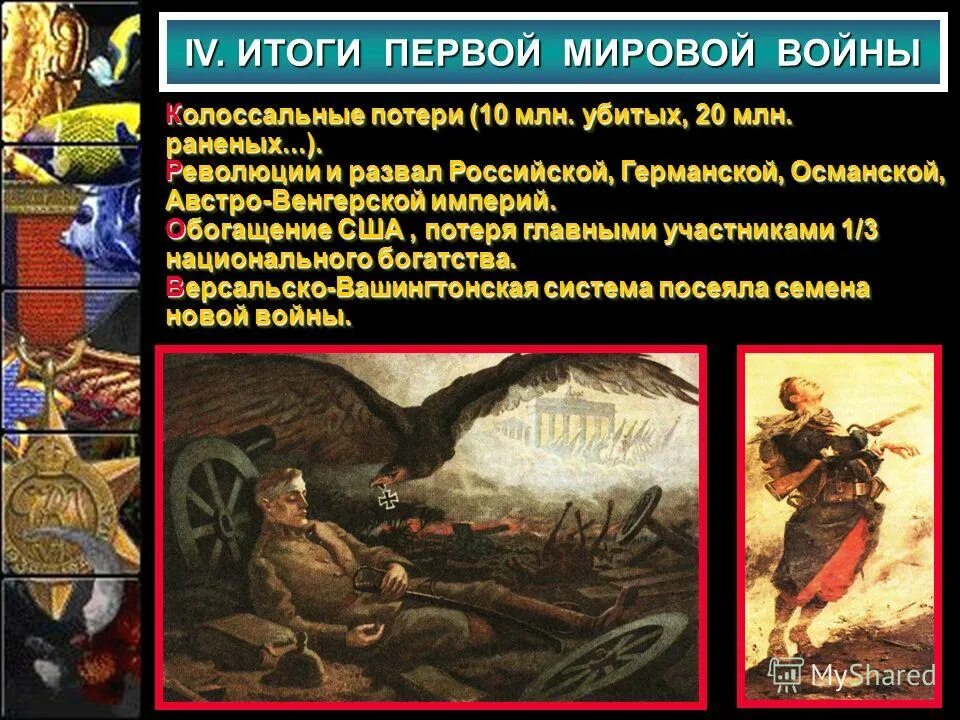 IV. ИТОГИ ПЕРВОЙ МИРОВОЙ ВОЙНЫ

Колоссальные потери (10 млн. убитых, 20 млн. раненых...).
Революции и развал Российской, Германской, Османской, Австро-Венгерской империй.
Обогащение США , потеря главными участниками 1/3 национального богатства.
Версальско-Вашингтонская система посеяла семена новой войны.

MyShared